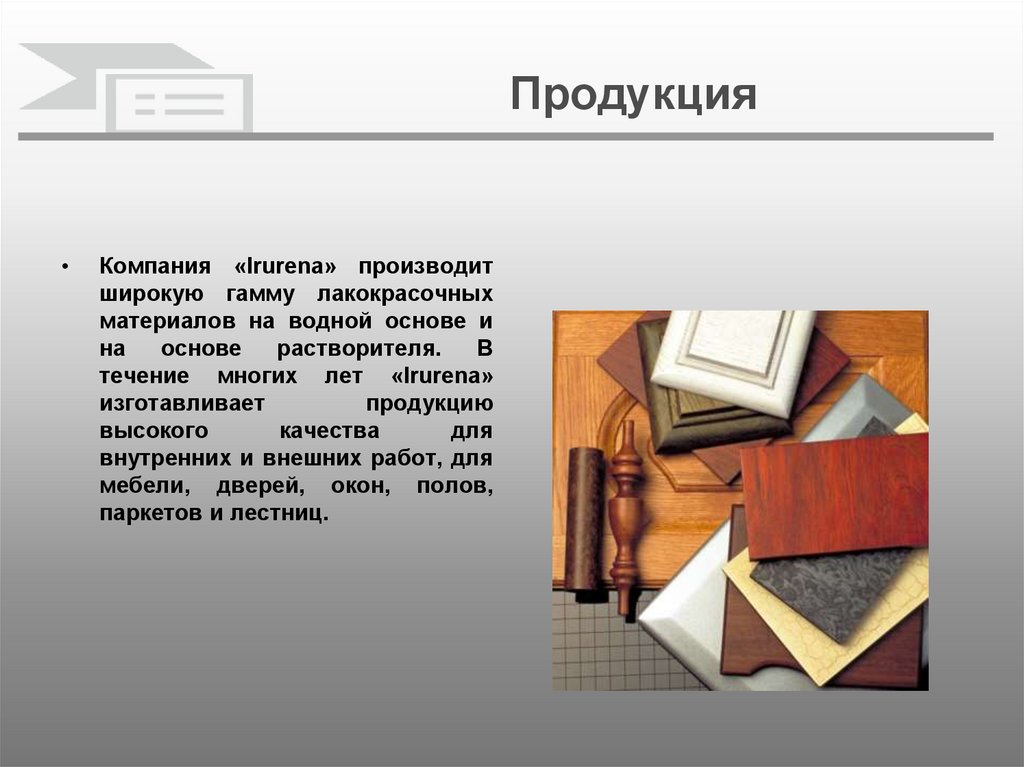 Продукция

• Компания «Irurena» производит широкую гамму лакокрасочных материалов на водной основе и на основе растворителя. В течение многих лет «Irurena» изготавливает продукцию высокого качества для внутренних и внешних работ, для мебели, дверей, окон, полов, паркетов и лестниц.